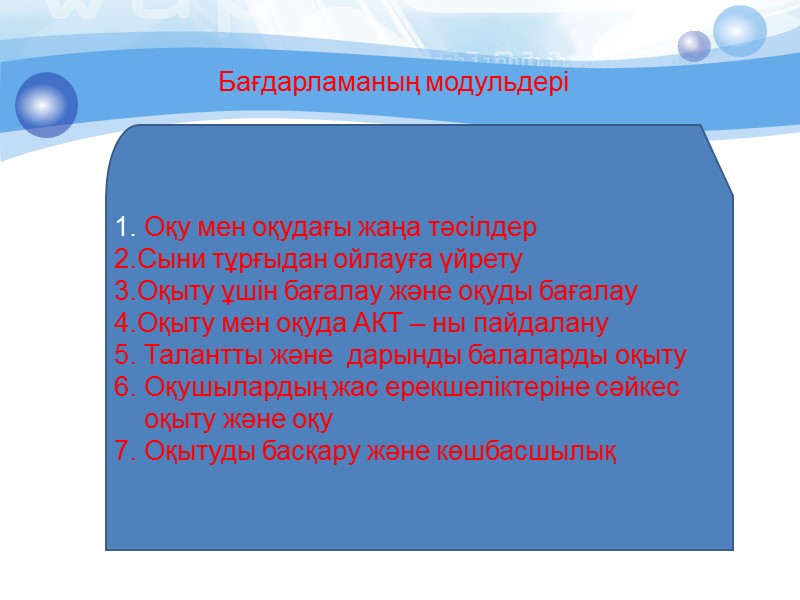 Бағдарламаның модульдері

1. Оқу мен оқудағы жаңа тәсілдер
2.Сыни тұрғыдан ойлауға үйрету
3.Оқыту ұшін бағалау және оқуды бағалау
4.Оқыту мен оқуда АКТ – ны пайдалану
5. Талантты және дарынды балаларды оқыту
6. Оқушылардың жас ерекшеліктеріне сәйкес оқыту және оқу
7. Оқытуды басқару және көшбасшылық